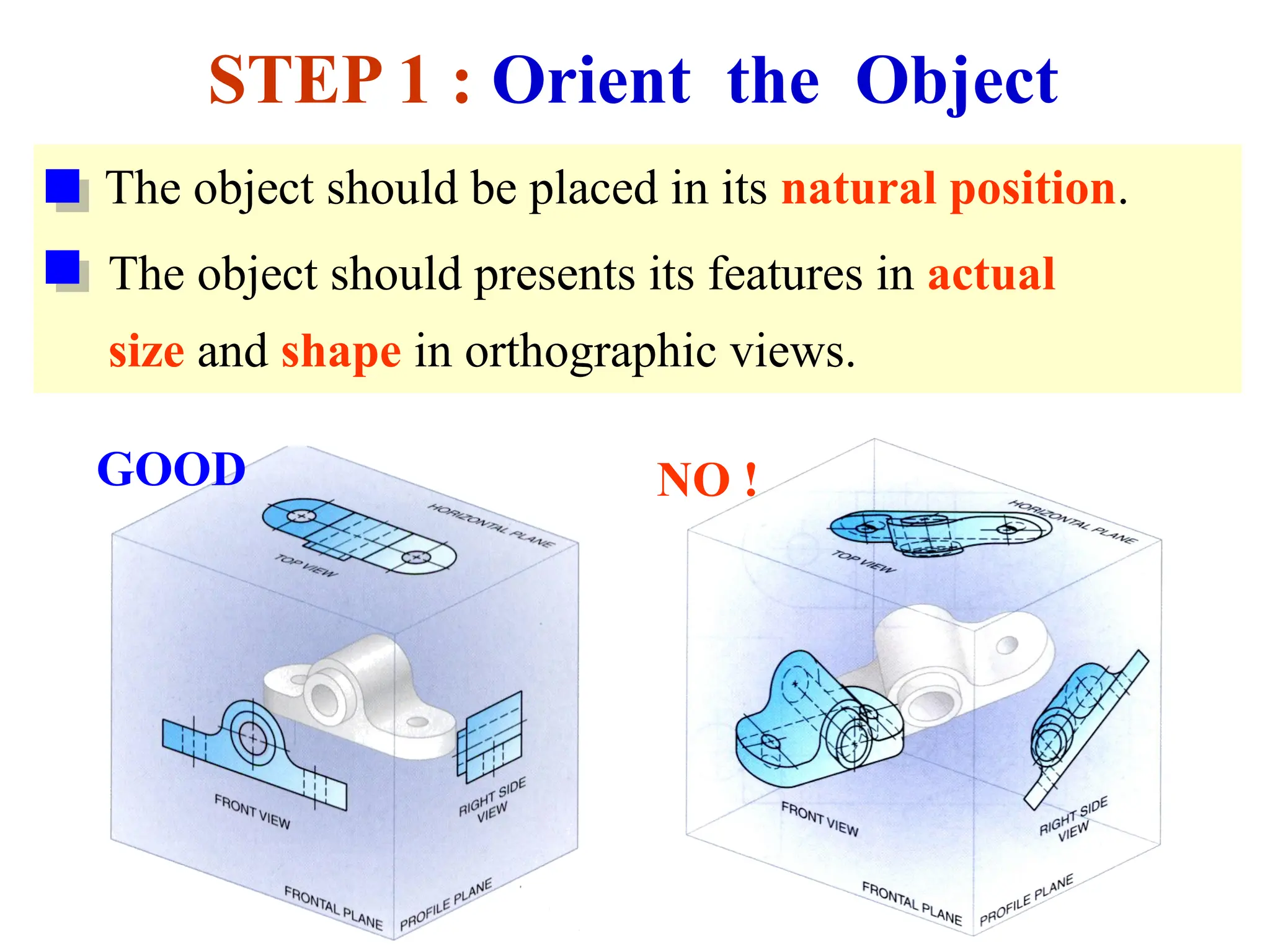 STEP 1 : Orient the Object

The object should be placed in its natural position.

The object should presents its features in actual size and shape in orthographic views.

GOOD

HORIZONTAL PLANE

TOP VIEW

FRONT VIEW

RIGHT SIDE VIEW

FRONTAL PLANE

PROFILE PLANE

NO !

HORIZONTAL PLANE

TOP VIEW

FRONT VIEW

RIGHT SIDE VIEW

FRONTAL PLANE

PROFILE PLANE